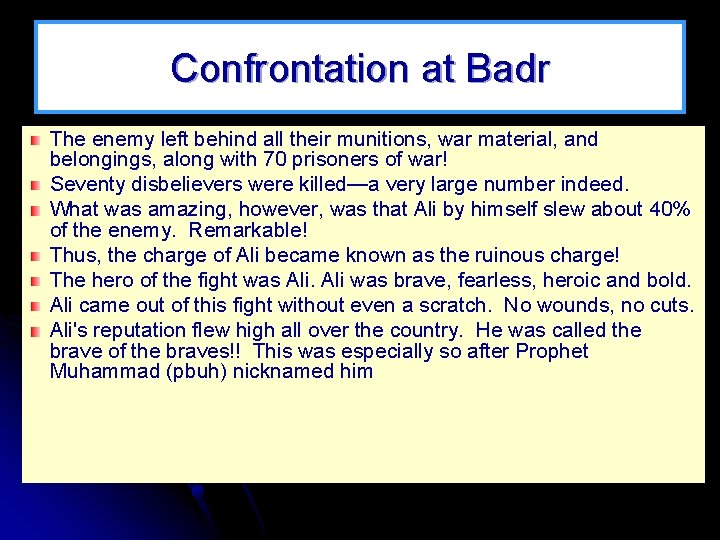 Confrontation at Badr

The enemy left behind all their munitions, war material, and belongings, along with 70 prisoners of war!

Seventy disbelievers were killed—a very large number indeed.

What was amazing, however, was that Ali by himself slew about 40% of the enemy. Remarkable!

Thus, the charge of Ali became known as the ruinous charge!

The hero of the fight was Ali. Ali was brave, fearless, heroic and bold.

Ali came out of this fight without even a scratch. No wounds, no cuts.

Ali's reputation flew high all over the country. He was called the brave of the braves!! This was especially so after Prophet Muhammad (pbuh) nicknamed him